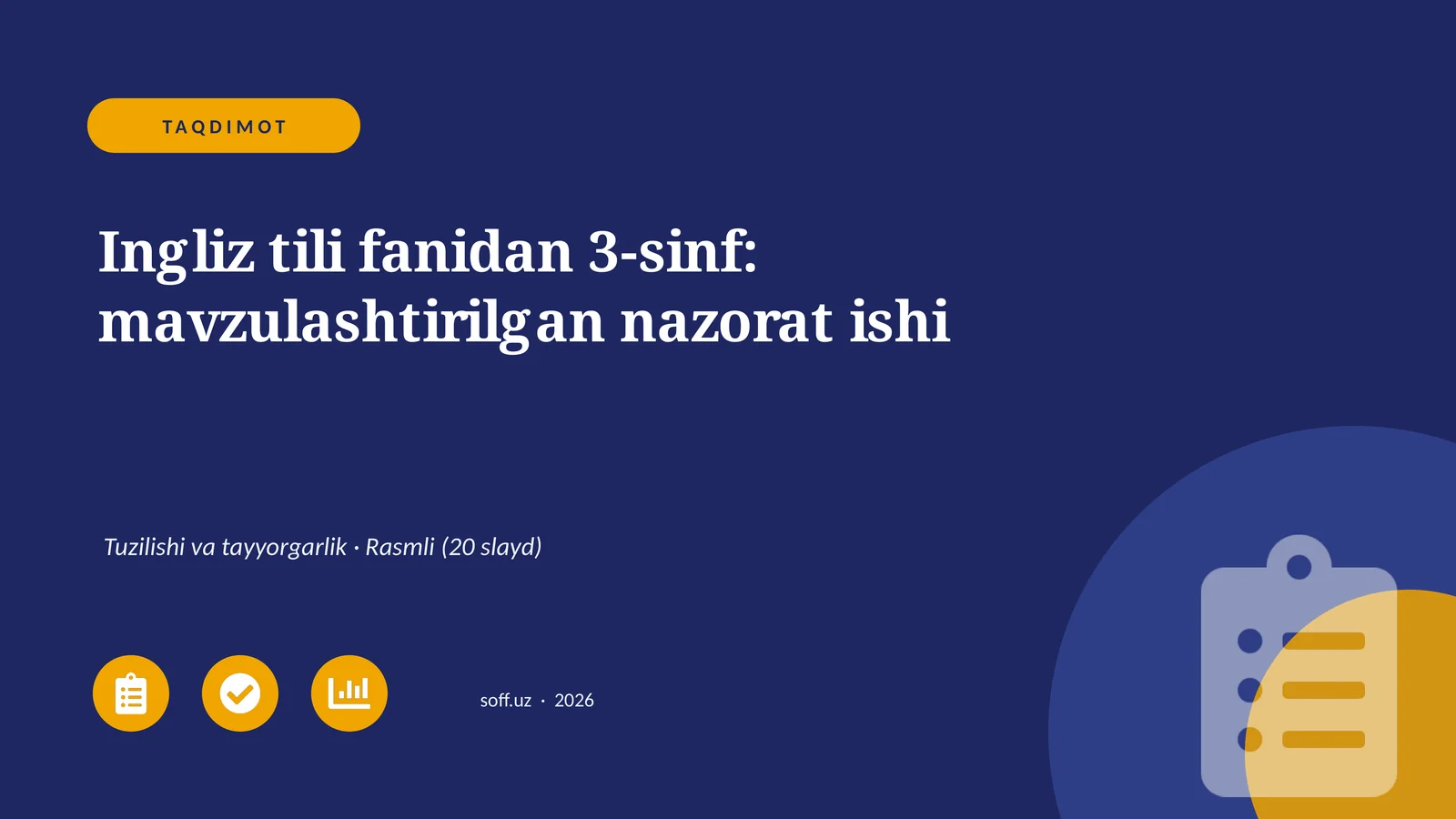 TAQDIMOT

Ingliz tili fanidan 3-sinf: mavzulashtirilgan nazorat ishi

Tuzilishi va tayyorgarlik · Rasmli (20 slayd)

soff.uz · 2026